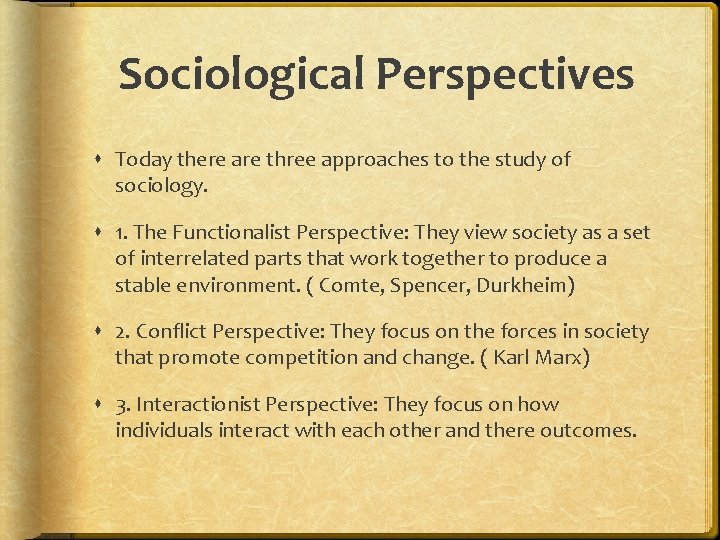 Sociological Perspectives

Today there are three approaches to the study of sociology.

1. The Functionalist Perspective: They view society as a set of interrelated parts that work together to produce a stable environment. ( Comte, Spencer, Durkheim)

2. Conflict Perspective: They focus on the forces in society that promote competition and change. ( Karl Marx)

3. Interactionist Perspective: They focus on how individuals interact with each other and there outcomes.